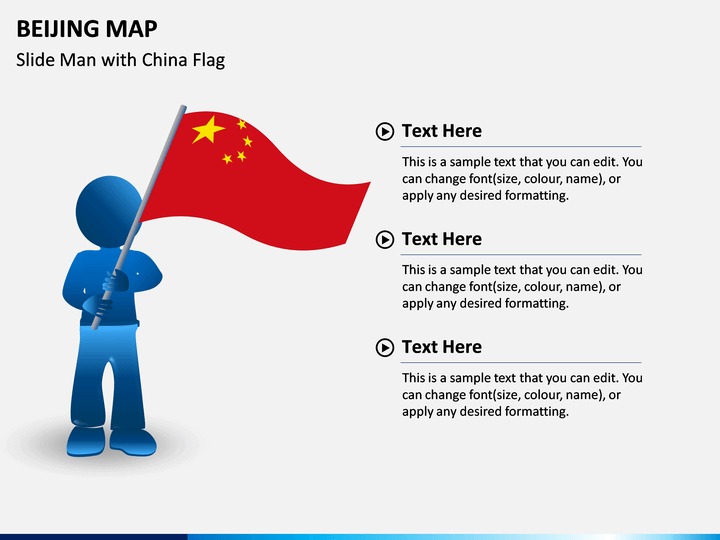 BEIJING MAP

Slide Man with China Flag

Text Here

This is a sample text that you can edit. You can change font(size, colour, name), or apply any desired formatting.

Text Here

This is a sample text that you can edit. You can change font(size, colour, name), or apply any desired formatting.

Text Here

This is a sample text that you can edit. You can change font(size, colour, name), or apply any desired formatting.